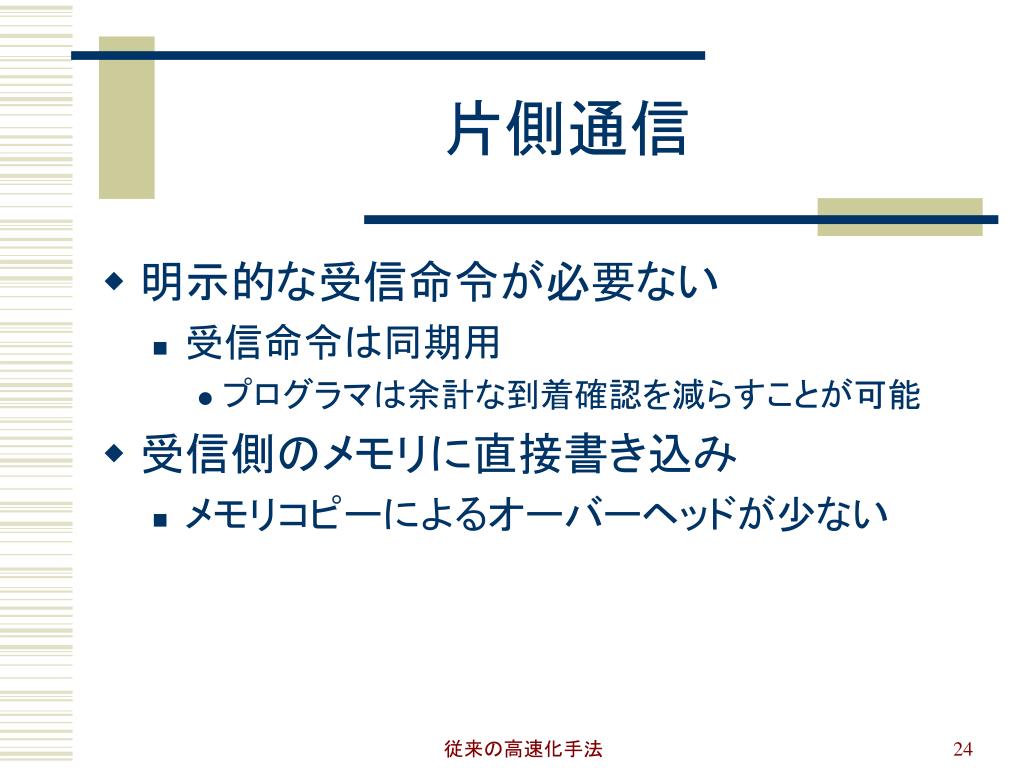 片側通信

明示的な受信命令が必要ない

受信命令は同期用

プログラマは余計な到着確認を減らすことが可能

受信側のメモリに直接書き込み

メモリコピーによるオーバーヘッドが少ない

従来の高速化手法

24